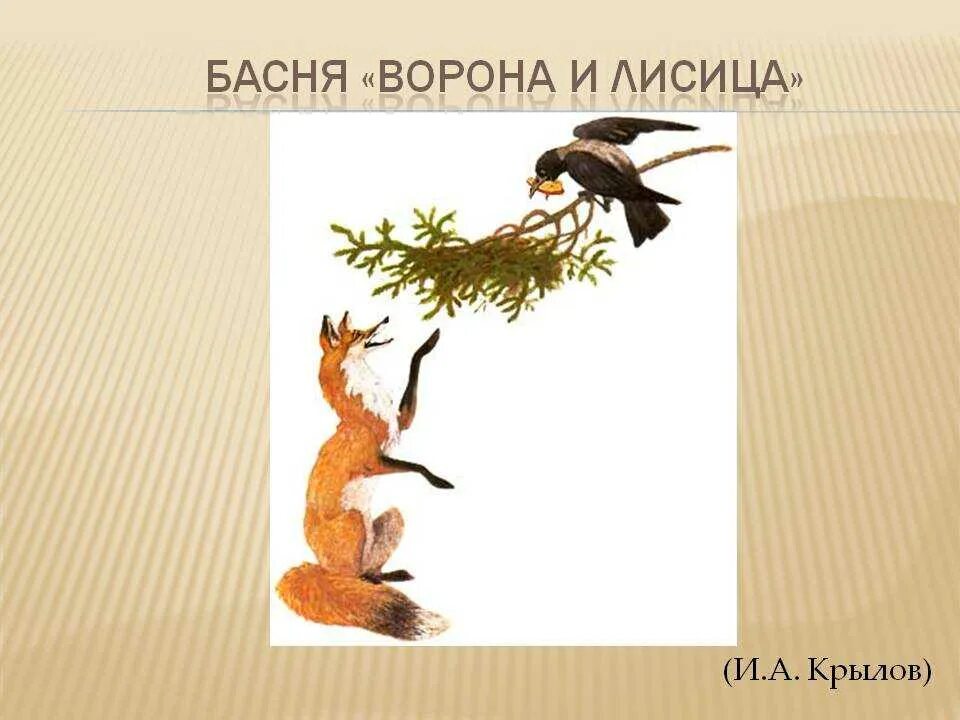 БАСНЯ «ВОРОНА И ЛИСИЦА»

(И.А. Крылов)